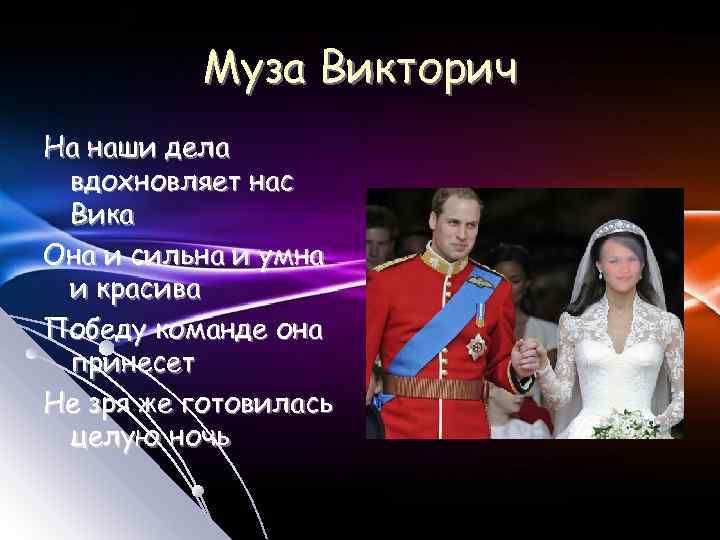 Муза Викторич

На наши дела вдохновляет нас Вика

Она и сильна и умна и красива

Победу команде она принесет

Не зря же готовилась целую ночь